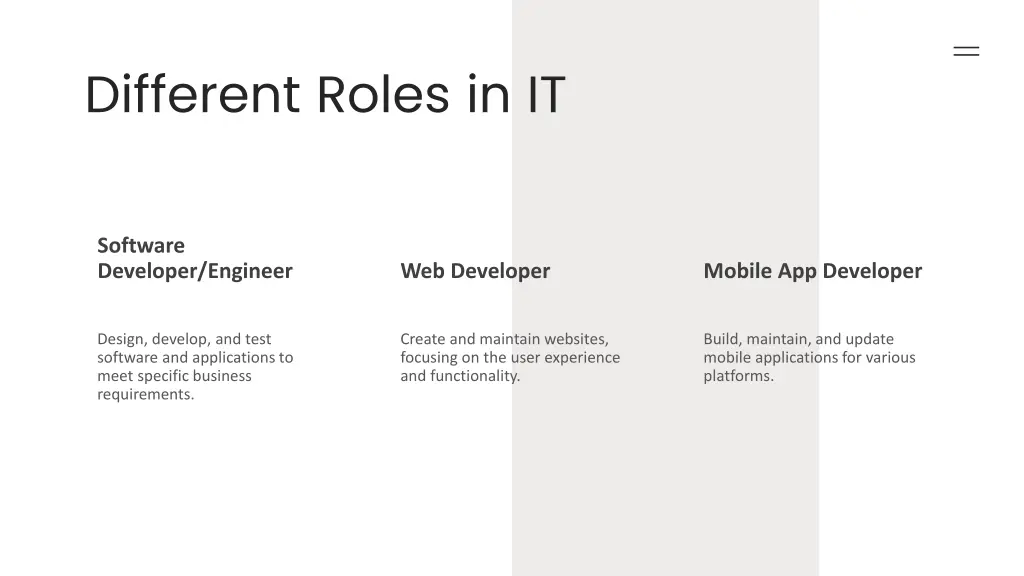 Different Roles in IT

Software Developer/Engineer

Design, develop, and test software and applications to meet specific business requirements.

Web Developer

Create and maintain websites, focusing on the user experience and functionality.

Mobile App Developer

Build, maintain, and update mobile applications for various platforms.